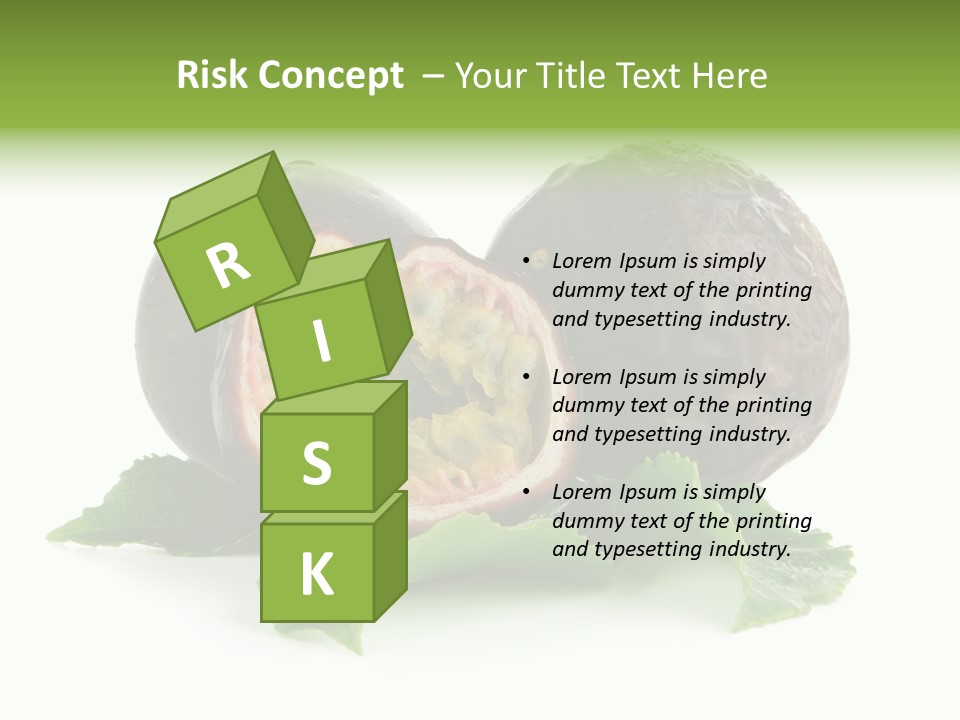 Risk Concept – Your Title Text Here

R
I
S
K

• Lorem Ipsum is simply dummy text of the printing and typesetting industry.

• Lorem Ipsum is simply dummy text of the printing and typesetting industry.

• Lorem Ipsum is simply dummy text of the printing and typesetting industry.